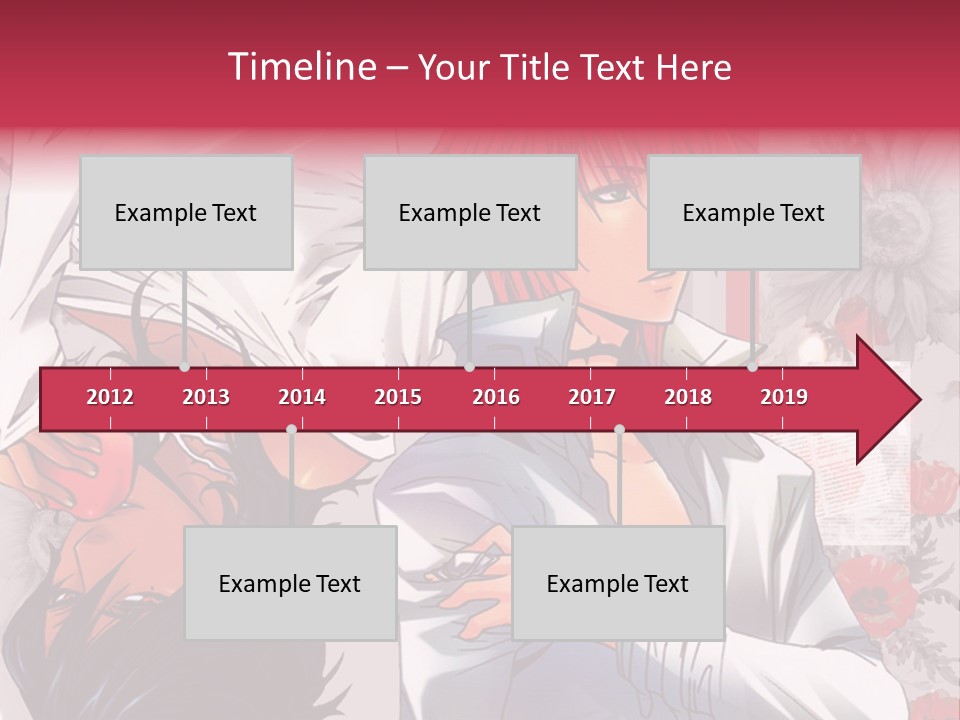 Timeline – Your Title Text Here

Example Text

Example Text

Example Text

2012 2013 2014 2015 2016 2017 2018 2019

Example Text

Example Text